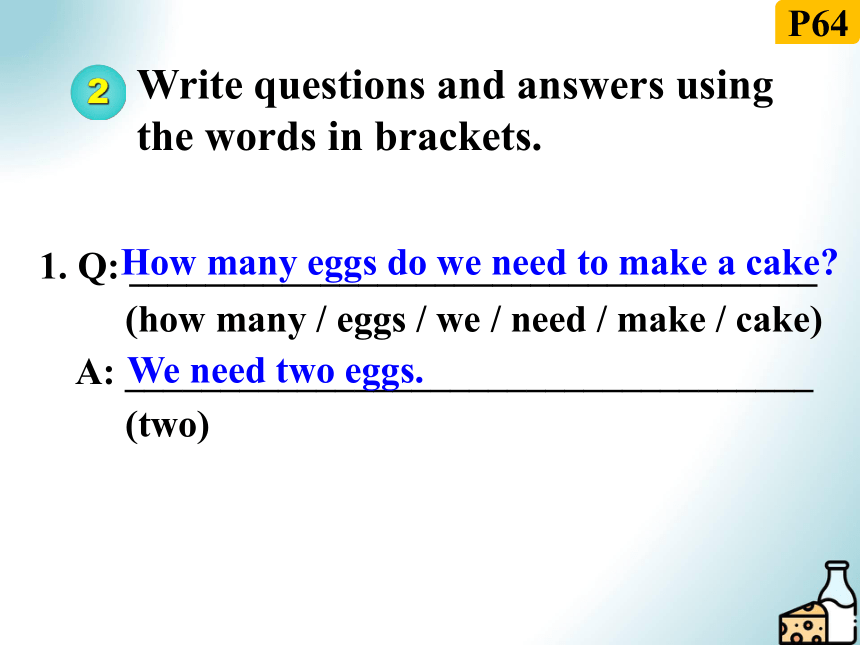 P64

2 Write questions and answers using the words in brackets.

1. Q: How many eggs do we need to make a cake?
(how many / eggs / we / need / make / cake)
A: We need two eggs.
(two)